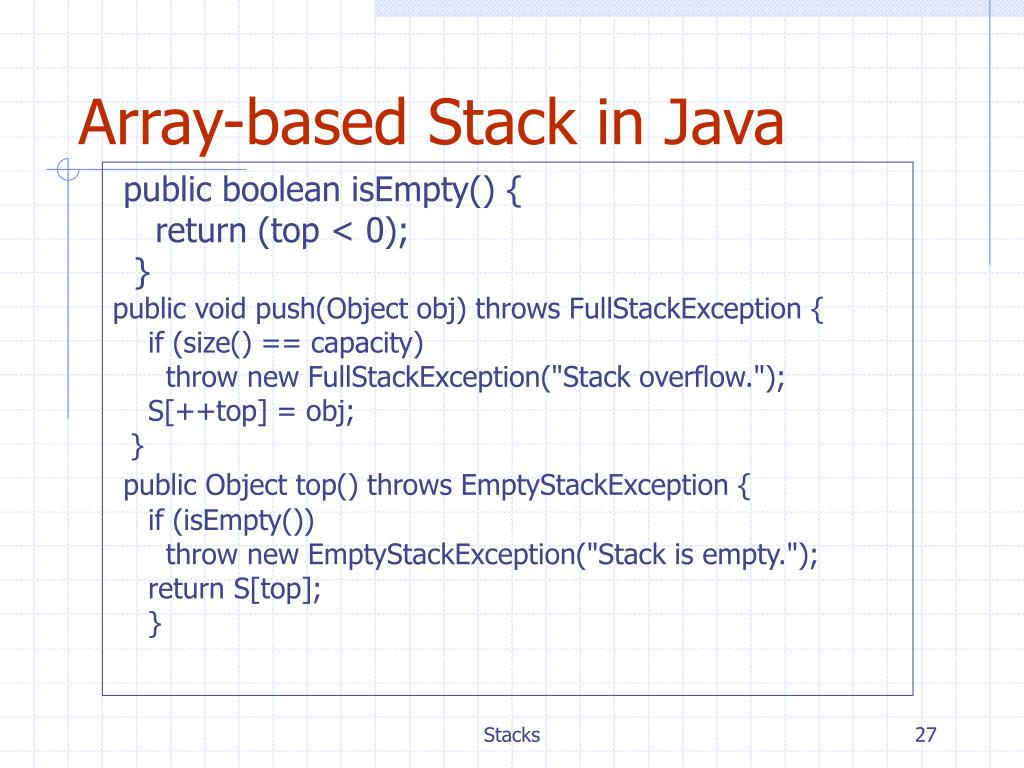 Array-based Stack in Java

public boolean isEmpty() {
return (top < 0);
}
public void push(Object obj) throws FullStackException {
if (size() == capacity)
throw new FullStackException("Stack overflow.");
S[++top] = obj;
}
public Object top() throws EmptyStackException {
if (isEmpty())
throw new EmptyStackException("Stack is empty.");
return S[top];
}

Stacks

27